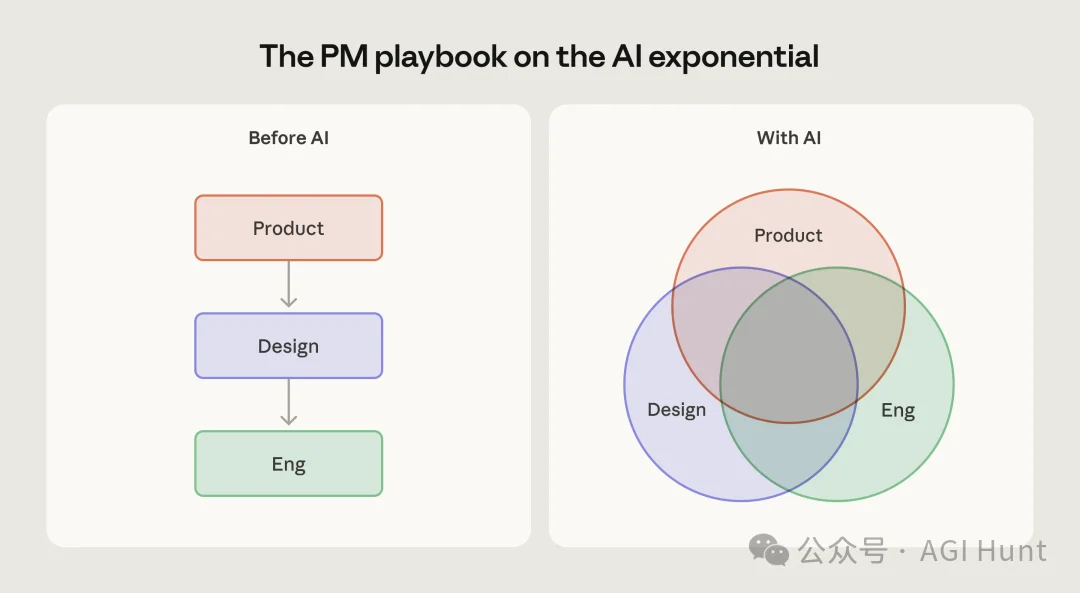 The PM playbook on the AI exponential

Before AI

Product

Design

Eng

With AI

Product

Design

Eng

公众号 · AGI Hunt